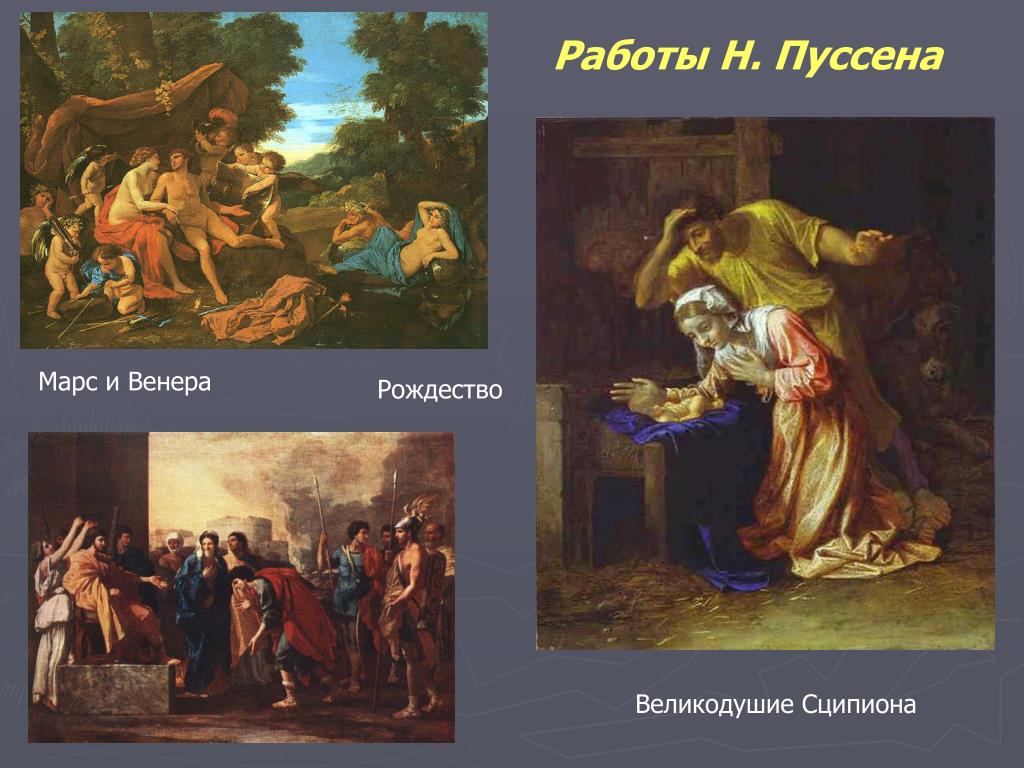 Работы Н. Пуссена

Марс и Венера

Рождество

Великодушие Сципиона